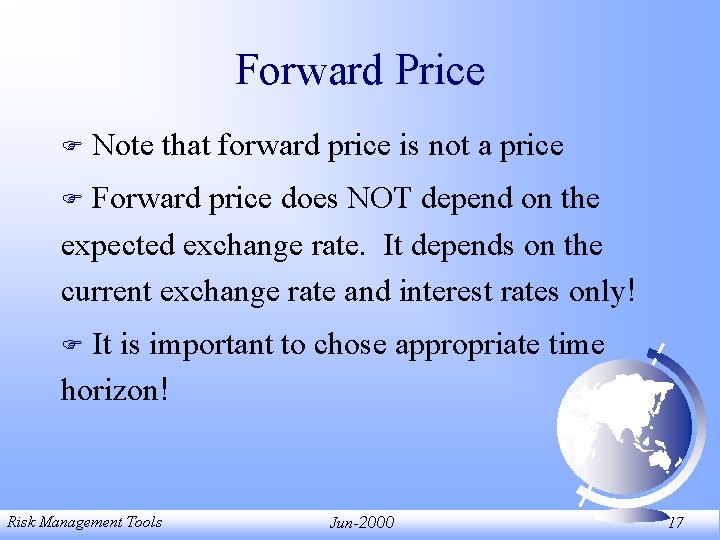 Forward Price

☞ Note that forward price is not a price

☞ Forward price does NOT depend on the expected exchange rate. It depends on the current exchange rate and interest rates only!

☞ It is important to chose appropriate time horizon!

Risk Management Tools Jun-2000 17